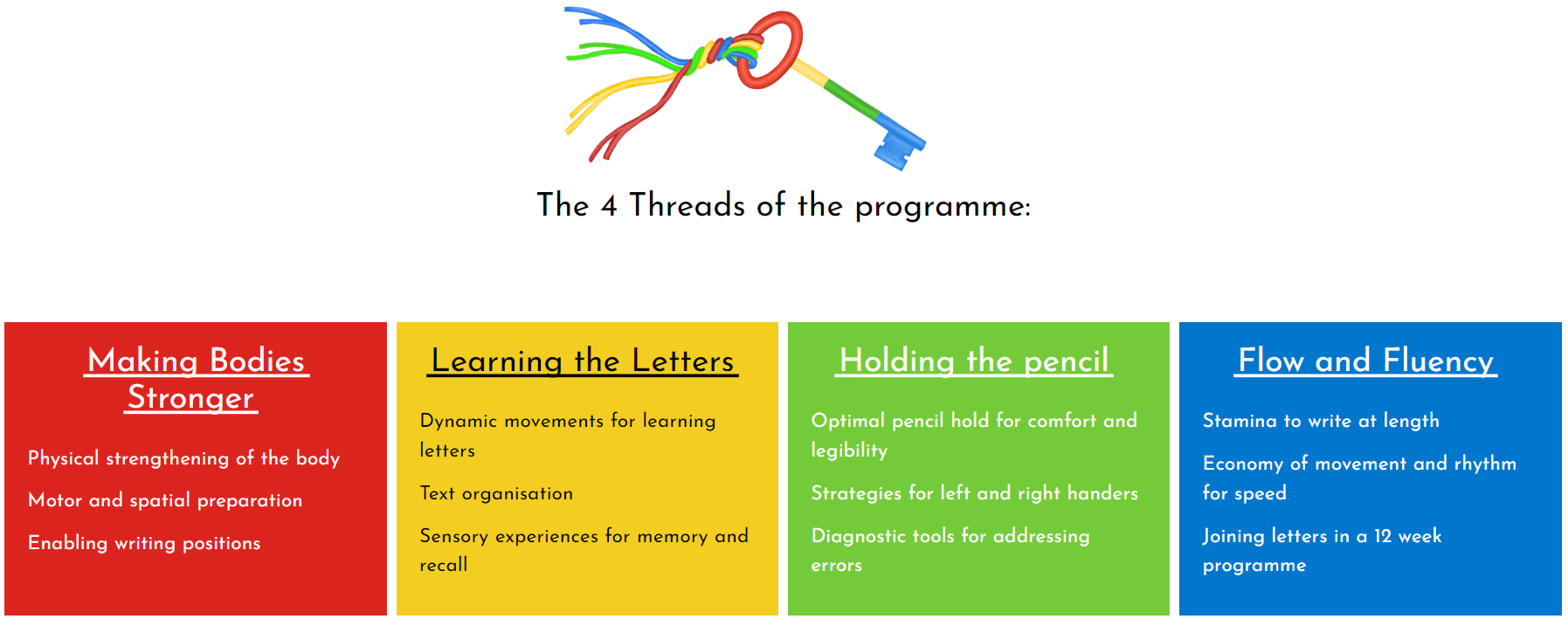 The 4 Threads of the programme:

Making Bodies Stronger

Physical strengthening of the body

Motor and spatial preparation

Enabling writing positions

Learning the Letters

Dynamic movements for learning letters

Text organisation

Sensory experiences for memory and recall

Holding the pencil

Optimal pencil hold for comfort and legibility

Strategies for left and right handers

Diagnostic tools for addressing errors

Flow and Fluency

Stamina to write at length

Economy of movement and rhythm for speed

Joining letters in a 12 week programme